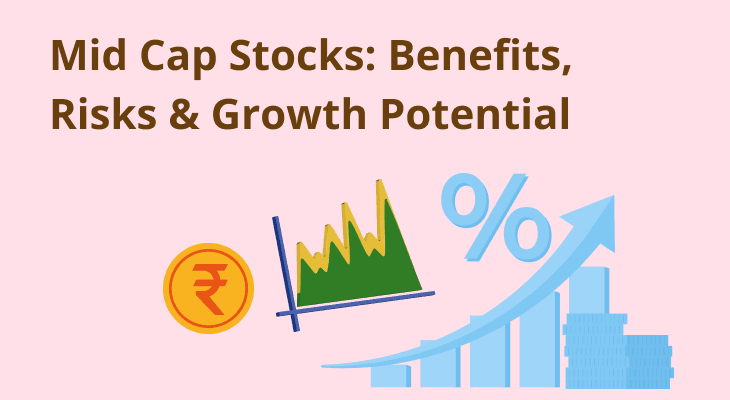 Mid Cap Stocks: Benefits, Risks & Growth Potential

₹

%